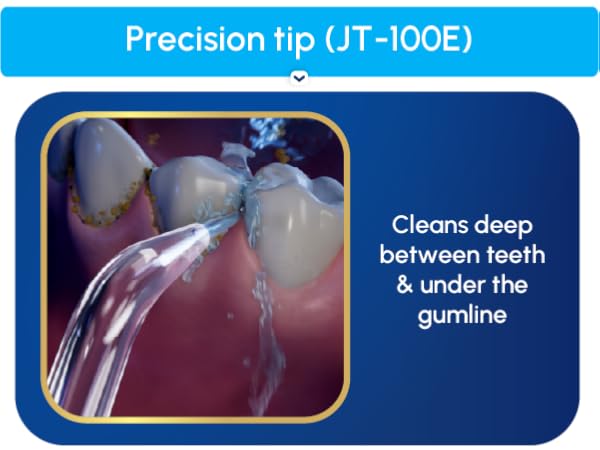 Precision tip (JT-100E)

Cleans deep between teeth & under the gumline